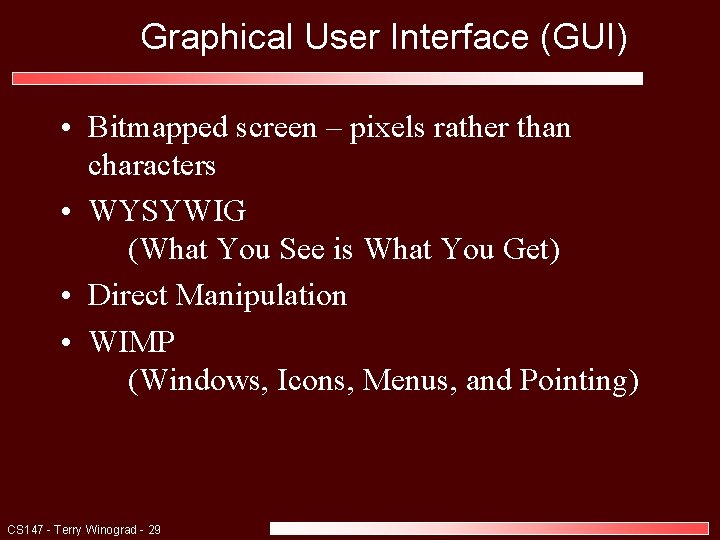 Graphical User Interface (GUI)

• Bitmapped screen – pixels rather than characters

• WYSYWIG
(What You See is What You Get)

• Direct Manipulation

• WIMP
(Windows, Icons, Menus, and Pointing)

CS147 - Terry Winograd - 29